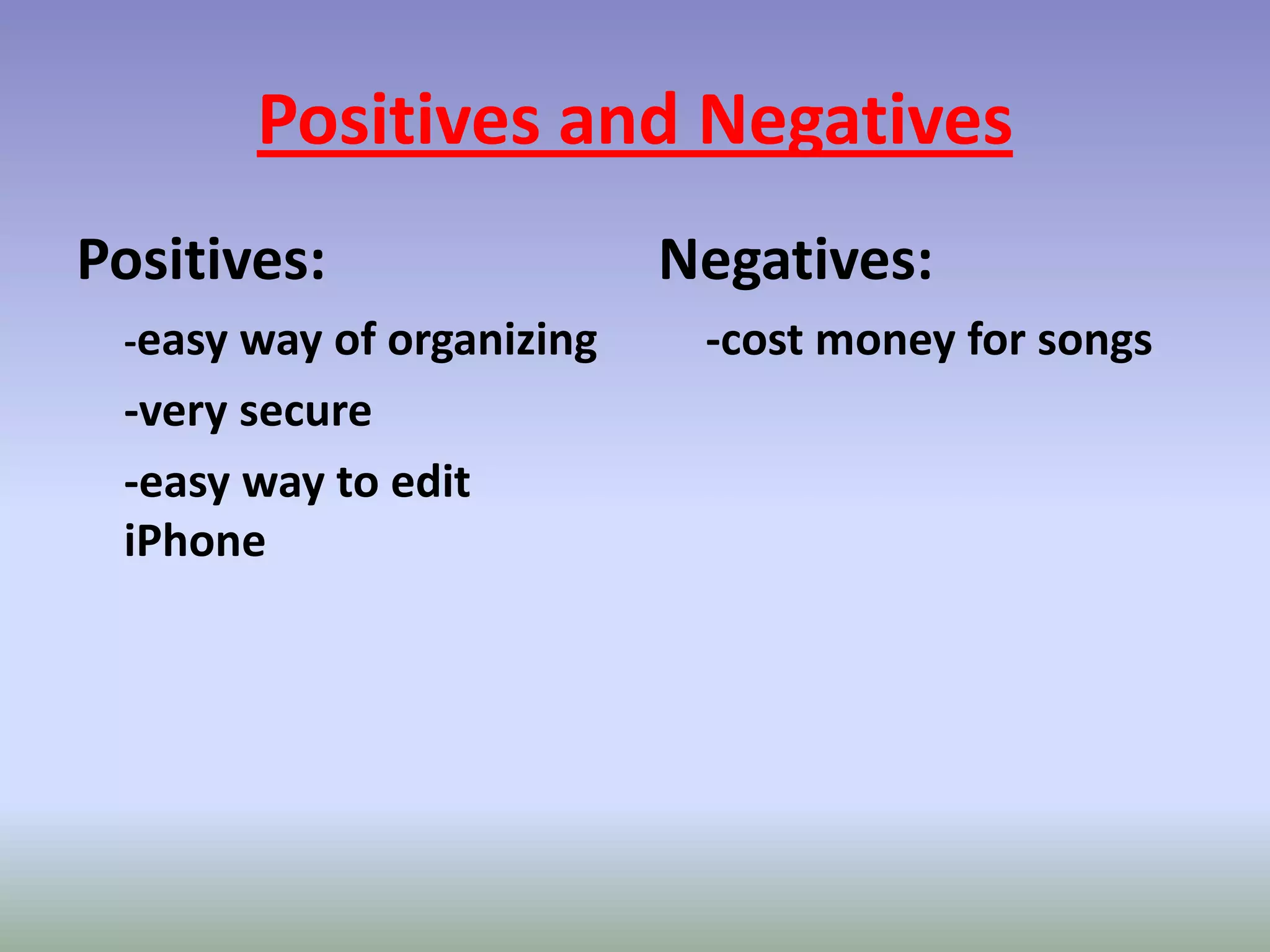 Positives and Negatives

Positives:

-easy way of organizing

-very secure

-easy way to edit iPhone

Negatives:

-cost money for songs